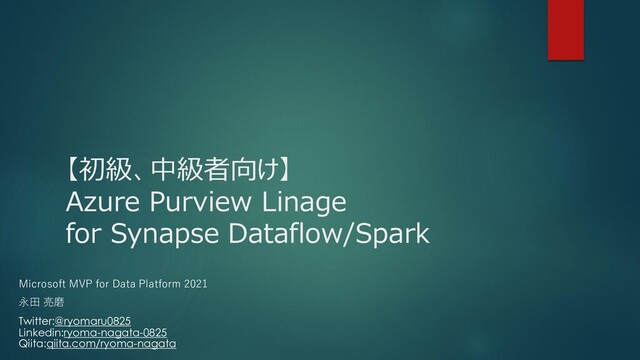 【初級、中級者向け】
Azure Purview Linage
for Synapse Dataflow/Spark

Microsoft MVP for Data Platform 2021

永田 亮磨

Twitter:@ryomaru0825
Linkedin:ryoma-nagata-0825
Qiita:qiita.com/ryoma-nagata